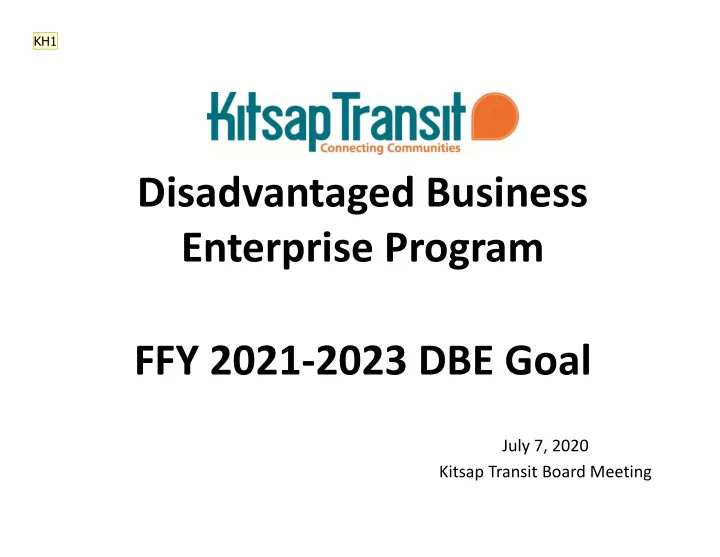 KH1

Kitsap Transit
Connecting Communities

Disadvantaged Business Enterprise Program

FFY 2021-2023 DBE Goal

July 7, 2020
Kitsap Transit Board Meeting